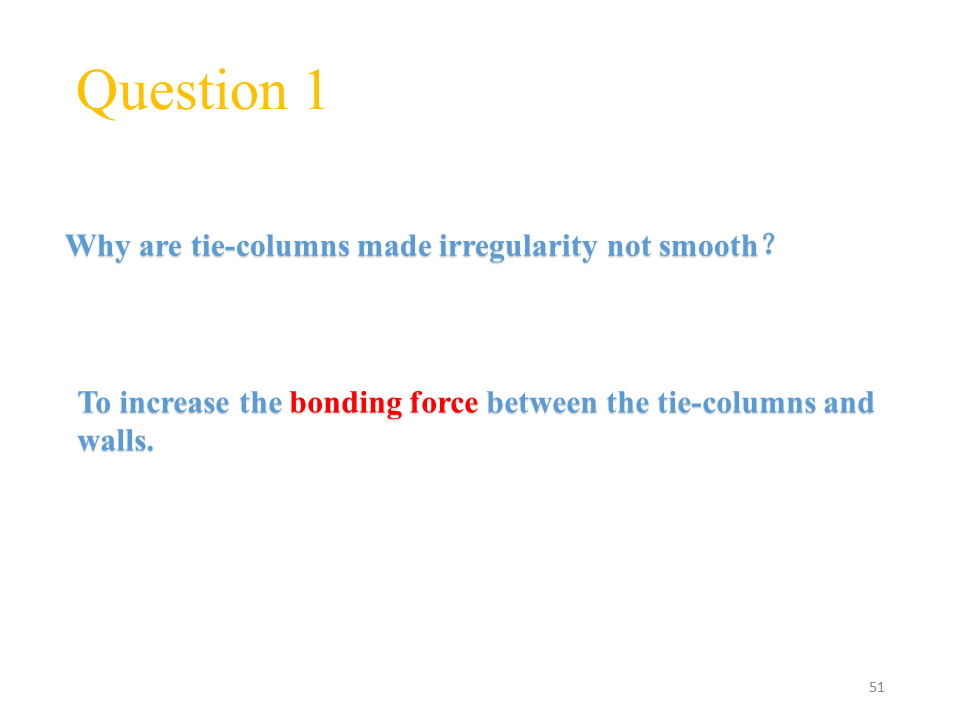 Question 1

Why are tie-columns made irregularity not smooth？

To increase the bonding force between the tie-columns and walls.

51